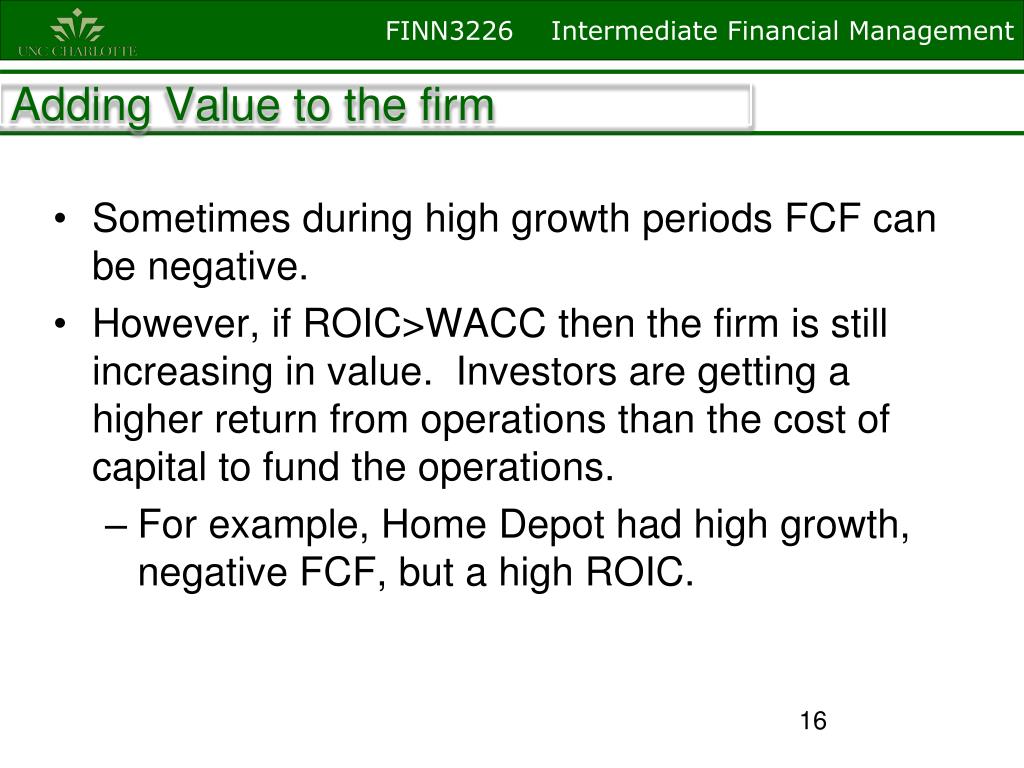 UNC CHARLOTTE

FINN3226 Intermediate Financial Management

Adding Value to the firm

• Sometimes during high growth periods FCF can be negative.
• However, if ROIC>WACC then the firm is still increasing in value. Investors are getting a higher return from operations than the cost of capital to fund the operations.
– For example, Home Depot had high growth, negative FCF, but a high ROIC.

16